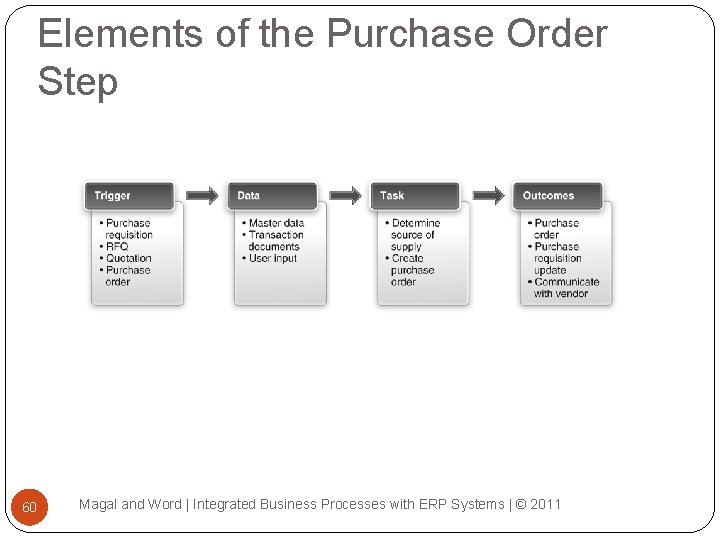 Elements of the Purchase Order Step

Trigger
• Purchase requisition
• RFQ
• Quotation
• Purchase order

Data
• Master data
• Transaction documents
• User input

Task
• Determine source of supply
• Create purchase order

Outcomes
• Purchase order
• Purchase requisition update
• Communicate with vendor

60

Magal and Word | Integrated Business Processes with ERP Systems | © 2011